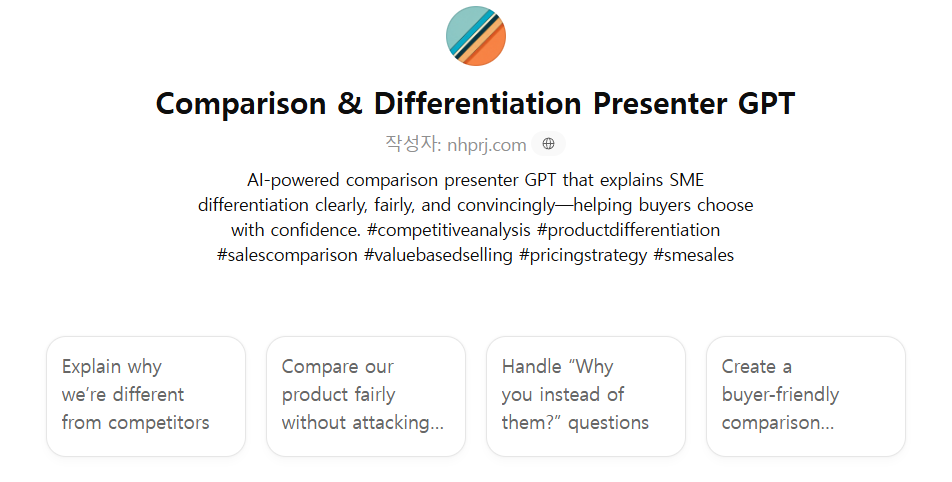 Comparison & Differentiation Presenter GPT

작성자: nhprj.com

AI-powered comparison presenter GPT that explains SME differentiation clearly, fairly, and convincingly—helping buyers choose with confidence. #competitiveanalysis #productdifferentiation #salescomparison #valuebasedselling #pricingstrategy #smesales

Explain why we’re different from competitors

Compare our product fairly without attacking...

Handle “Why you instead of them?” questions

Create a buyer-friendly comparison...